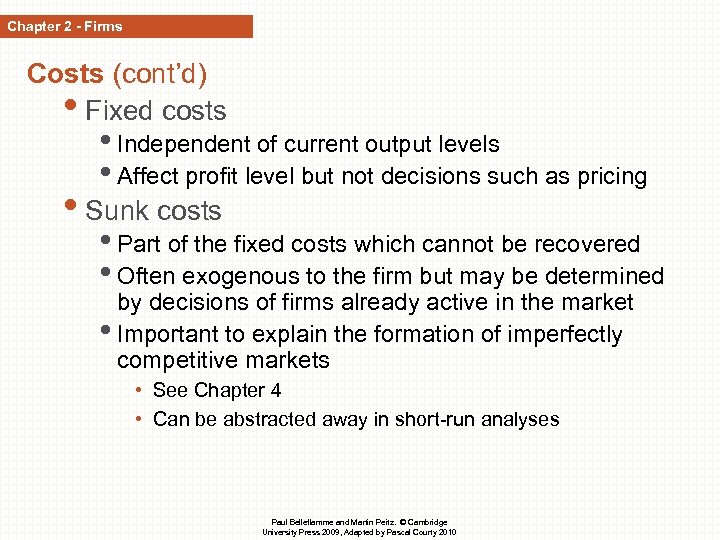 Chapter 2 - Firms

Costs (cont'd)

• Fixed costs
  • Independent of current output levels
  • Affect profit level but not decisions such as pricing
• Sunk costs
  • Part of the fixed costs which cannot be recovered
  • Often exogenous to the firm but may be determined by decisions of firms already active in the market
  • Important to explain the formation of imperfectly competitive markets
    • See Chapter 4
    • Can be abstracted away in short-run analyses

Paul Belleflamme and Martin Peitz. © Cambridge University Press 2009, Adapted by Pascal Courty 2010